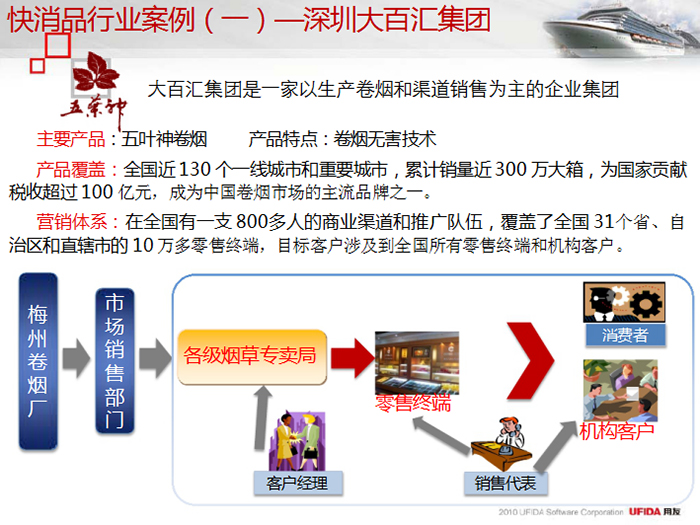 快消品行业案例（一）—深圳大百汇集团

五叶神

大百汇集团是一家以生产卷烟和渠道销售为主的企业集团

主要产品：五叶神卷烟　　产品特点：卷烟无害技术

产品覆盖：全国近 130 个一线城市和重要城市，累计销量近 300 万大箱，为国家贡献税收超过 100 亿元，成为中国卷烟市场的主流品牌之一。

营销体系：在全国有一支 800多人的商业渠道和推广队伍，覆盖了全国 31个省、自治区和直辖市的 10 万多零售终端，目标客户涉及到全国所有零售终端和机构客户。

梅州卷烟厂

市场销售部门

各级烟草专卖局

零售终端

消费者

机构客户

客户经理

销售代表

2010 UFIDA Software Corporation UFIDA 用友